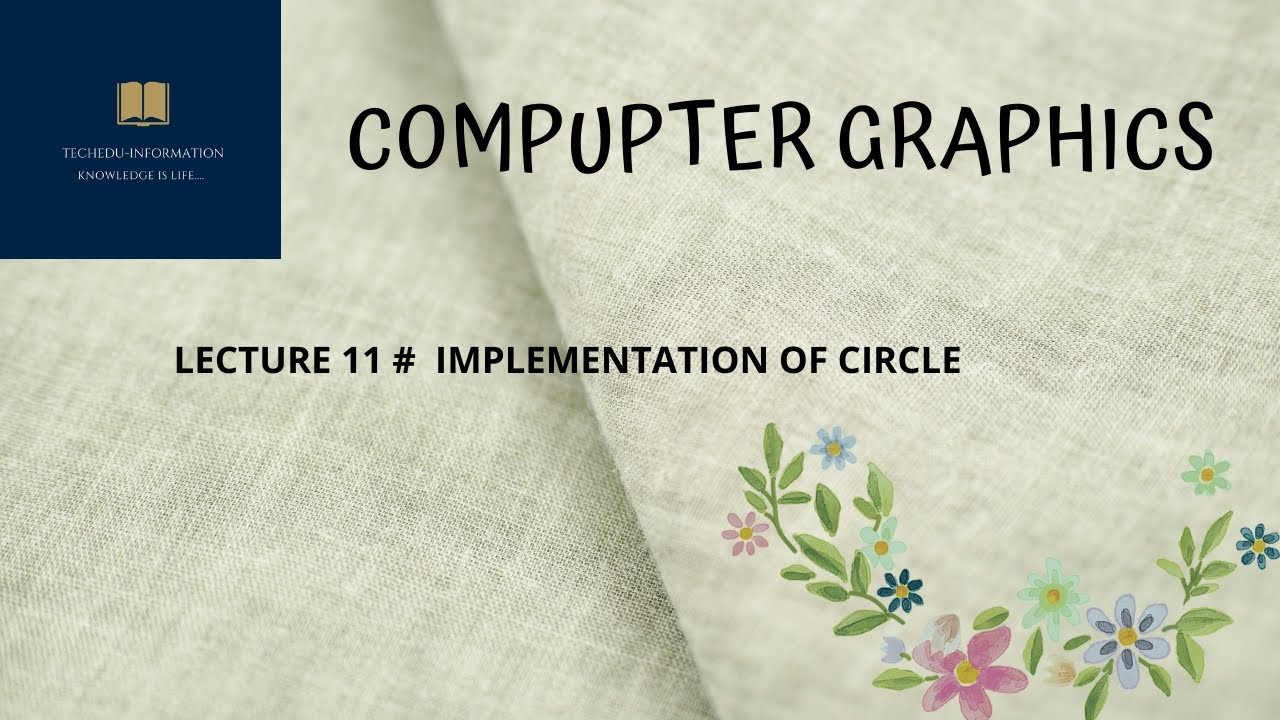 TECHEDU-INFORMATION
KNOWLEDGE IS LIFE....

COMPUPTER GRAPHICS

LECTURE 11 # IMPLEMENTATION OF CIRCLE